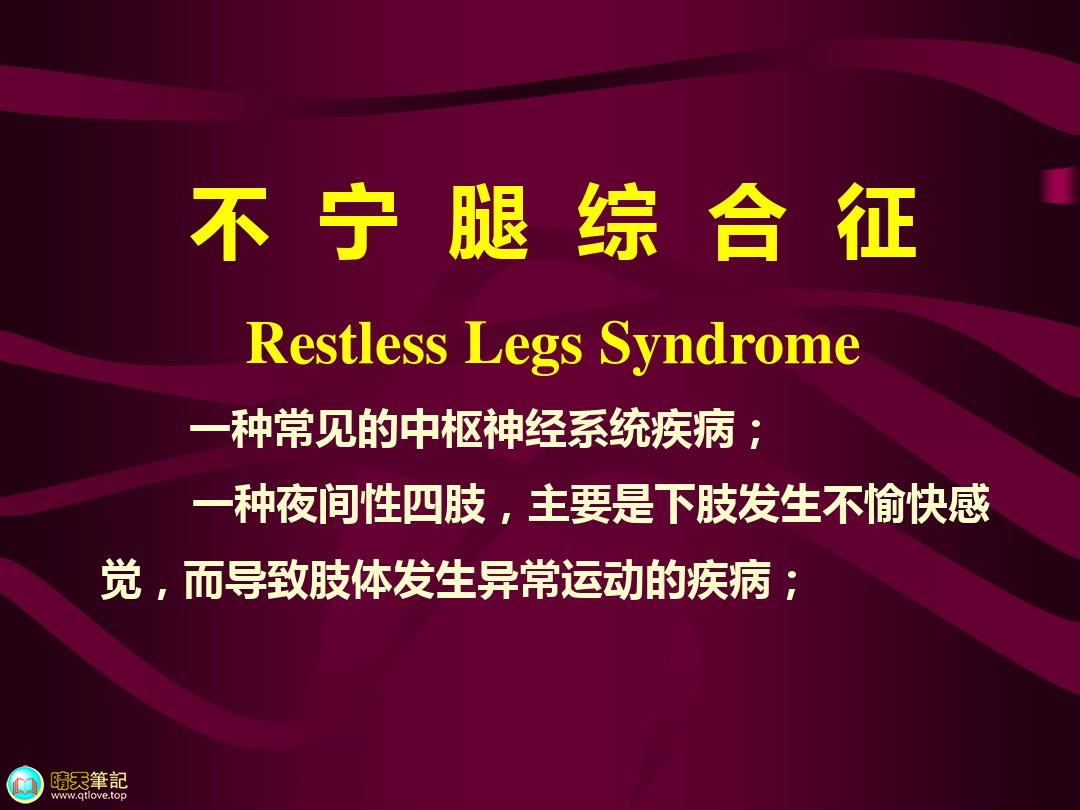 不 宁 腿 综 合 征

Restless Legs Syndrome

一种常见的中枢神经系统疾病；

一种夜间性四肢，主要是下肢发生不愉快感觉，而导致肢体发生异常运动的疾病；

晴天筆記
www.qtlove.top